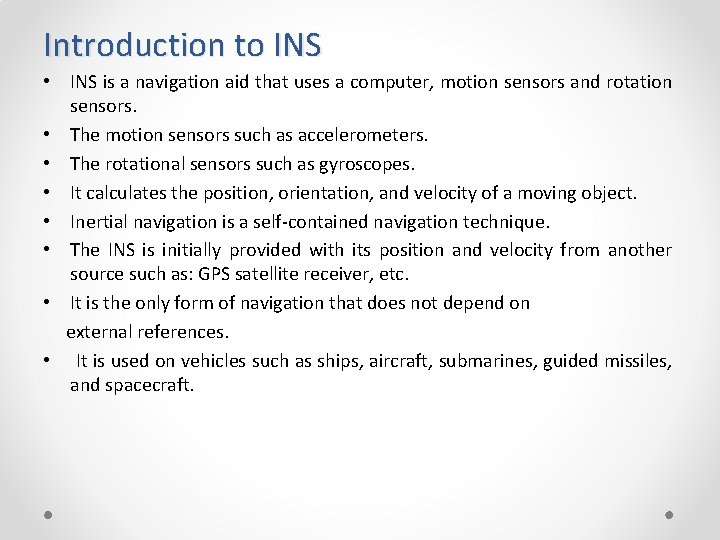 Introduction to INS

• INS is a navigation aid that uses a computer, motion sensors and rotation sensors.
• The motion sensors such as accelerometers.
• The rotational sensors such as gyroscopes.
• It calculates the position, orientation, and velocity of a moving object.
• Inertial navigation is a self-contained navigation technique.
• The INS is initially provided with its position and velocity from another source such as: GPS satellite receiver, etc.
• It is the only form of navigation that does not depend on external references.
• It is used on vehicles such as ships, aircraft, submarines, guided missiles, and spacecraft.